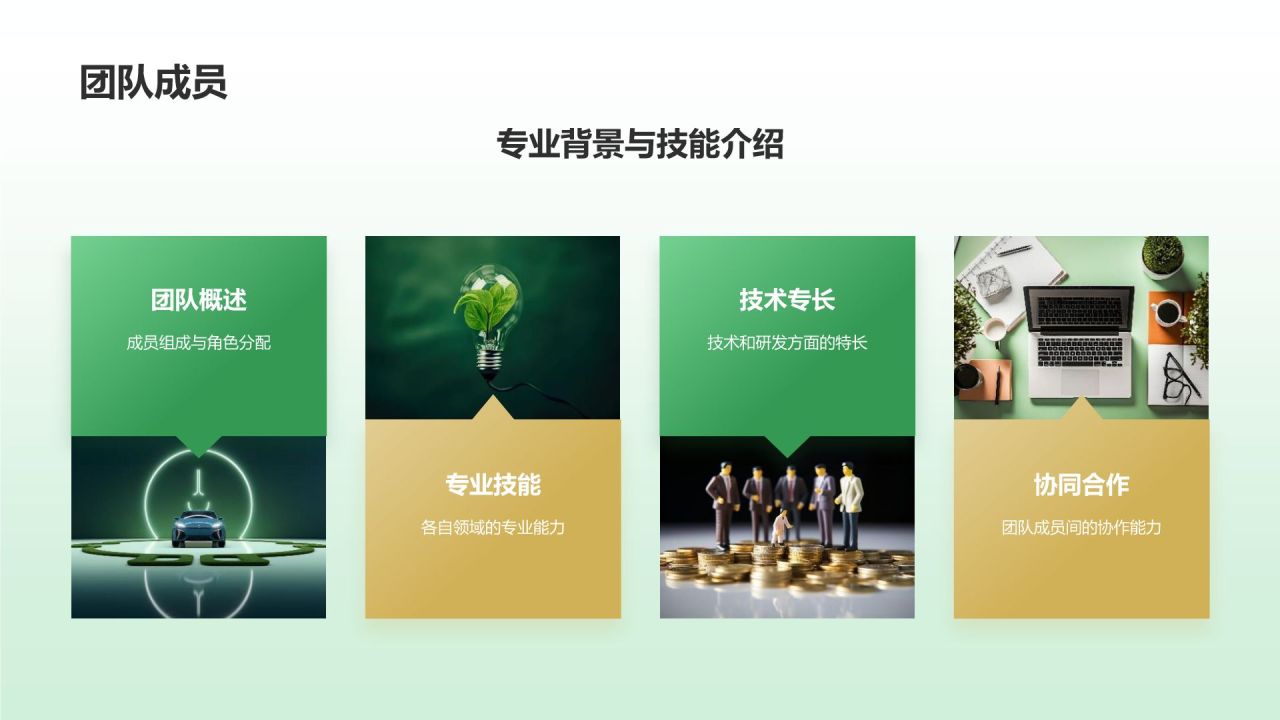 团队成员

专业背景与技能介绍

团队概述

成员组成与角色分配

专业技能

各自领域的专业能力

技术专长

技术和研发方面的特长

协同合作

团队成员间的协作能力